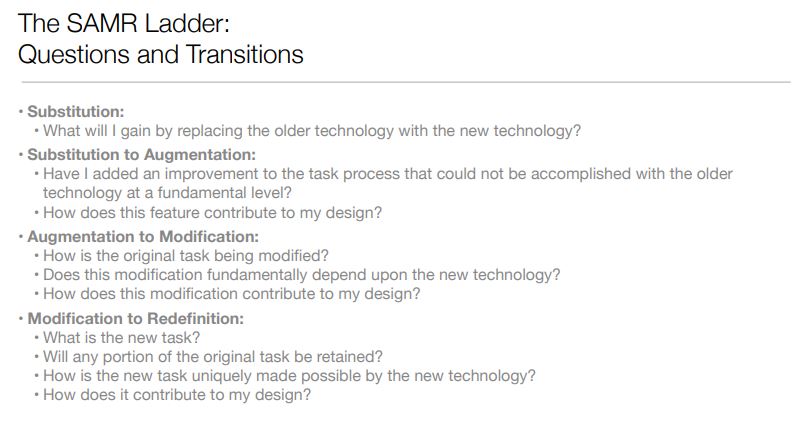 The SAMR Ladder:
Questions and Transitions

• Substitution:
  • What will I gain by replacing the older technology with the new technology?
• Substitution to Augmentation:
  • Have I added an improvement to the task process that could not be accomplished with the older technology at a fundamental level?
  • How does this feature contribute to my design?
• Augmentation to Modification:
  • How is the original task being modified?
  • Does this modification fundamentally depend upon the new technology?
  • How does this modification contribute to my design?
• Modification to Redefinition:
  • What is the new task?
  • Will any portion of the original task be retained?
  • How is the new task uniquely made possible by the new technology?
  • How does it contribute to my design?